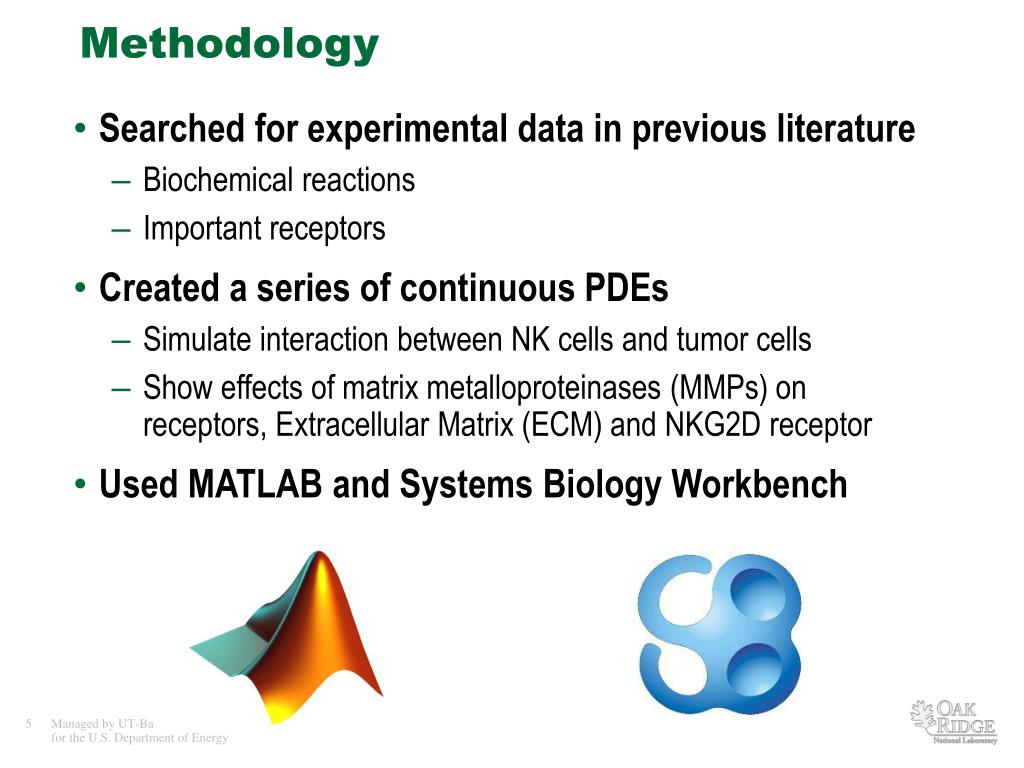 Methodology

• Searched for experimental data in previous literature
– Biochemical reactions
– Important receptors

• Created a series of continuous PDEs
– Simulate interaction between NK cells and tumor cells
– Show effects of matrix metalloproteinases (MMPs) on receptors, Extracellular Matrix (ECM) and NKG2D receptor

• Used MATLAB and Systems Biology Workbench

5 Managed by UT-Ba
for the U.S. Department of Energy

OAK RIDGE
National Laboratory